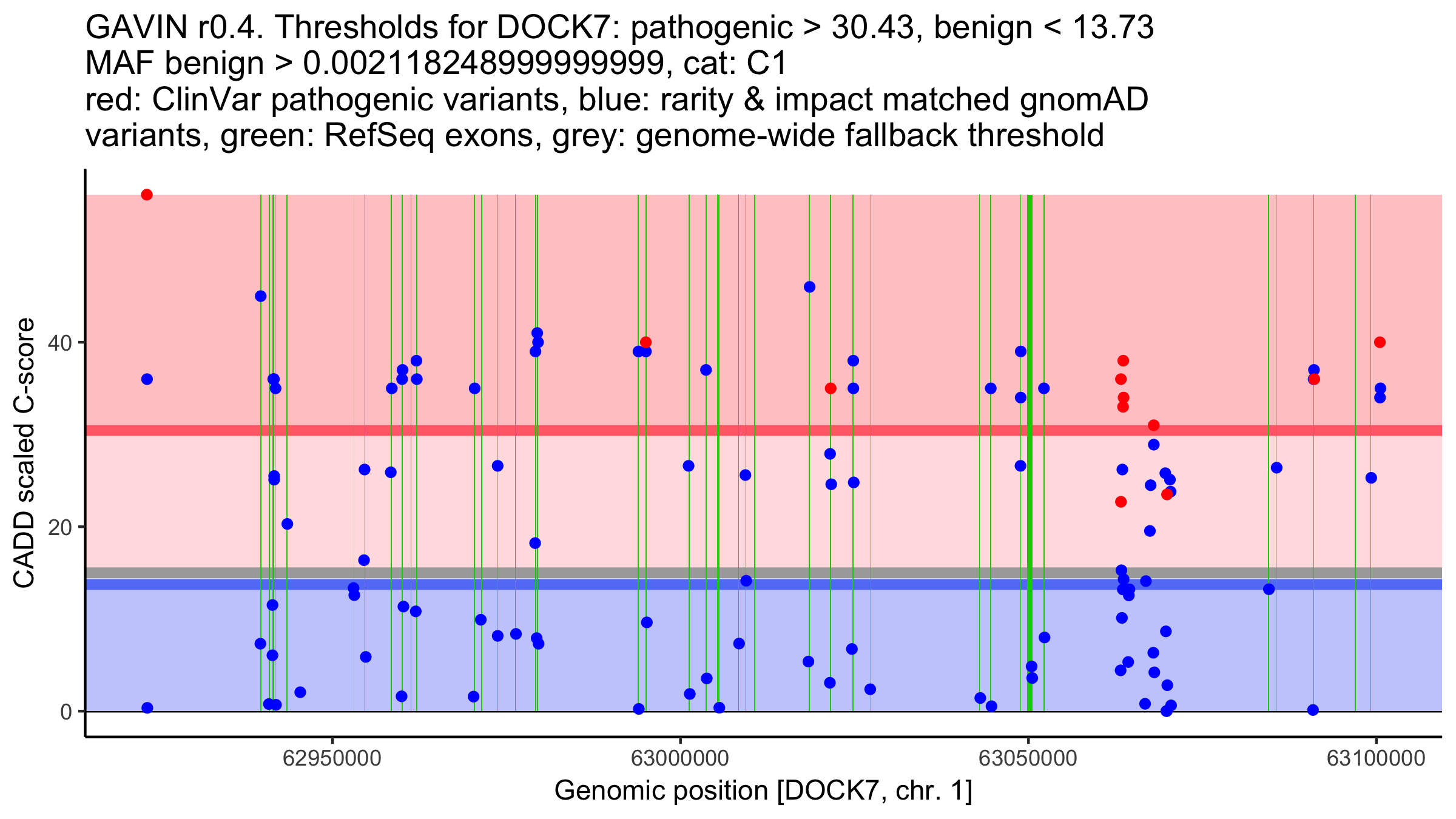 GAVIN r0.4. Thresholds for DOCK7: pathogenic > 30.43, benign < 13.73
MAF benign > 0.00211824899999999, cat: C1
red: ClinVar pathogenic variants, blue: rarity & impact matched gnomAD variants, green: RefSeq exons, grey: genome-wide fallback threshold

CADD scaled C-score

40
20
0

62950000
63000000
63050000
63100000

Genomic position [DOCK7, chr. 1]